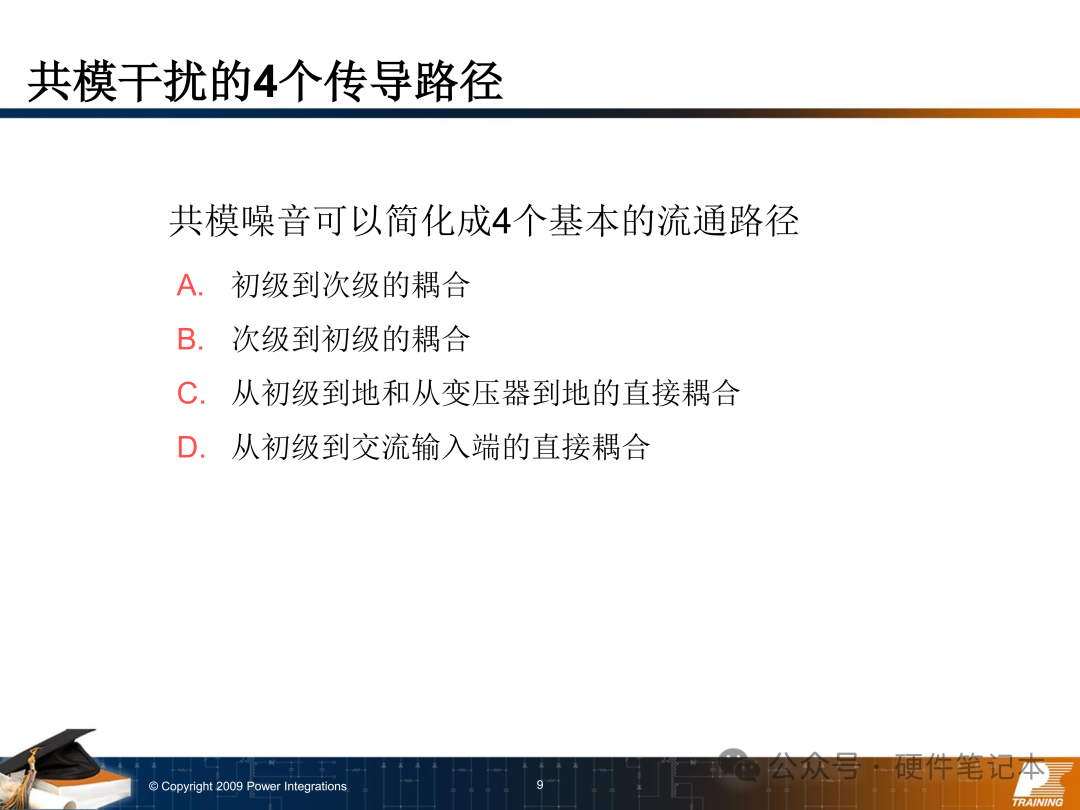 共模干扰的4个传导路径

共模噪音可以简化成4个基本的流通路径

A. 初级到次级的耦合

B. 次级到初级的耦合

C. 从初级到地和从变压器到地的直接耦合

D. 从初级到交流输入端的直接耦合

© Copyright 2009 Power Integrations

9

公众号 · 硬件笔记本

TRAINING